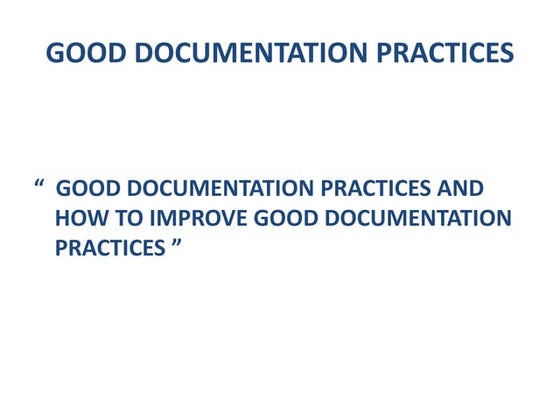 GOOD DOCUMENTATION PRACTICES

“ GOOD DOCUMENTATION PRACTICES AND HOW TO IMPROVE GOOD DOCUMENTATION PRACTICES ”